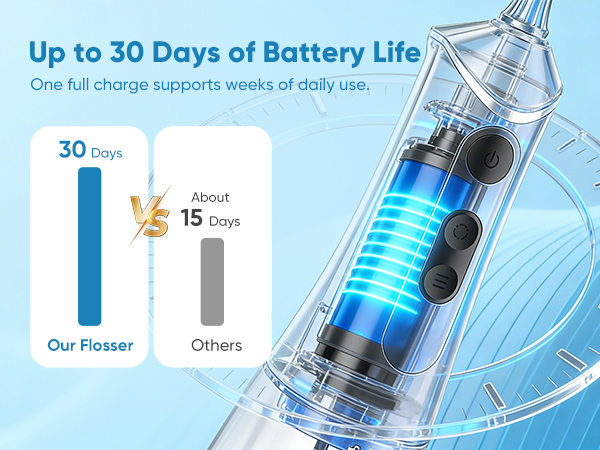 Up to 30 Days of Battery Life
One full charge supports weeks of daily use.

30 Days

Our Flosser

VS

About
15 Days

Others